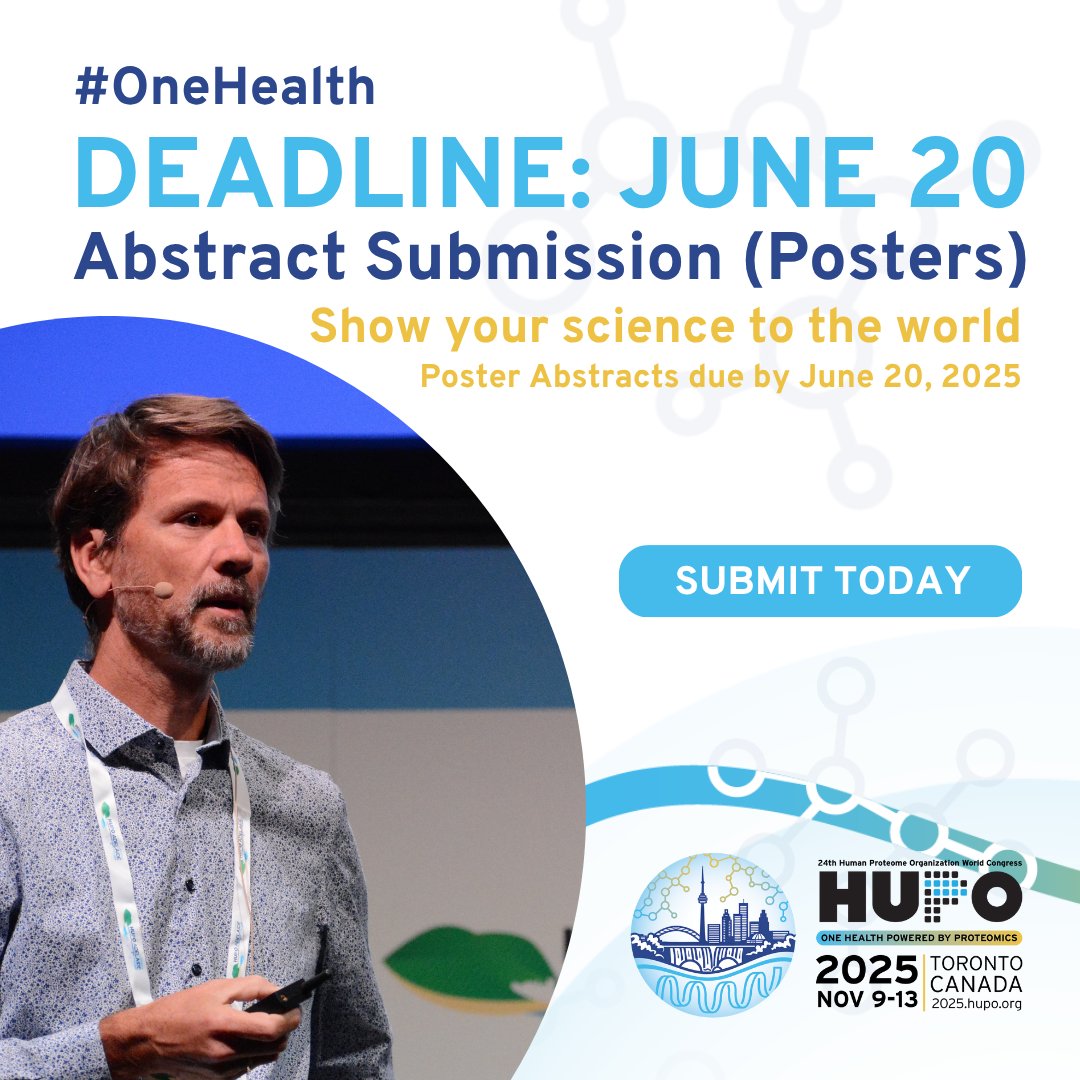 #OneHealth

DEADLINE: JUNE 20

Abstract Submission (Posters)

Show your science to the world

Poster Abstracts due by June 20, 2025

SUBMIT TODAY

24th Human Proteome Organization World Congress

HUPO

ONE HEALTH POWERED BY PROTEOMICS

2025 NOV 9-13

TORONTO CANADA 2025.hupo.org